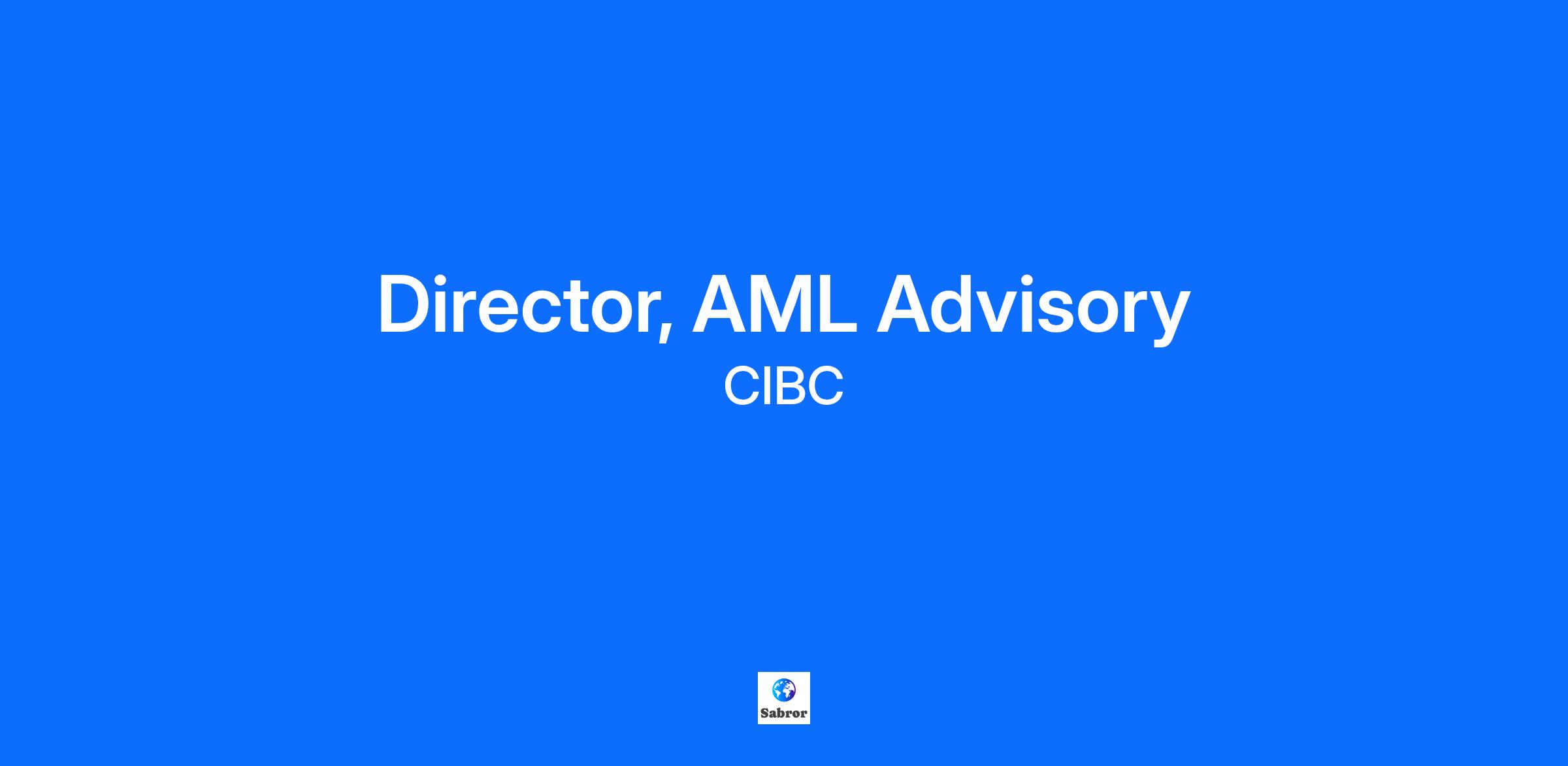 Director, AML Advisory

CIBC

Sabror